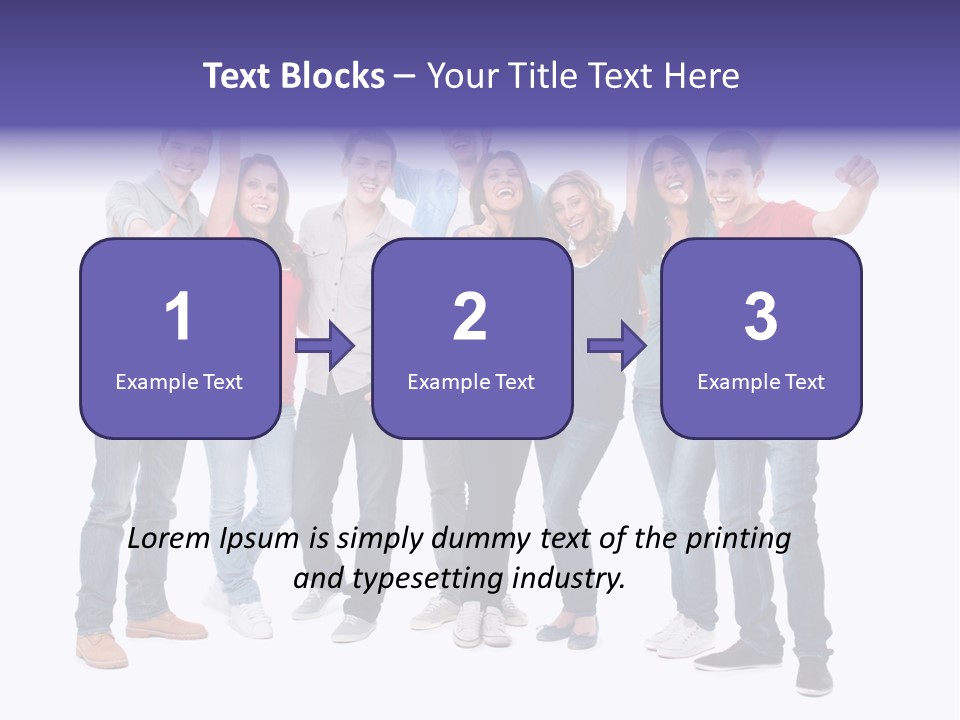 Text Blocks – Your Title Text Here

1
Example Text

2
Example Text

3
Example Text

Lorem Ipsum is simply dummy text of the printing and typesetting industry.